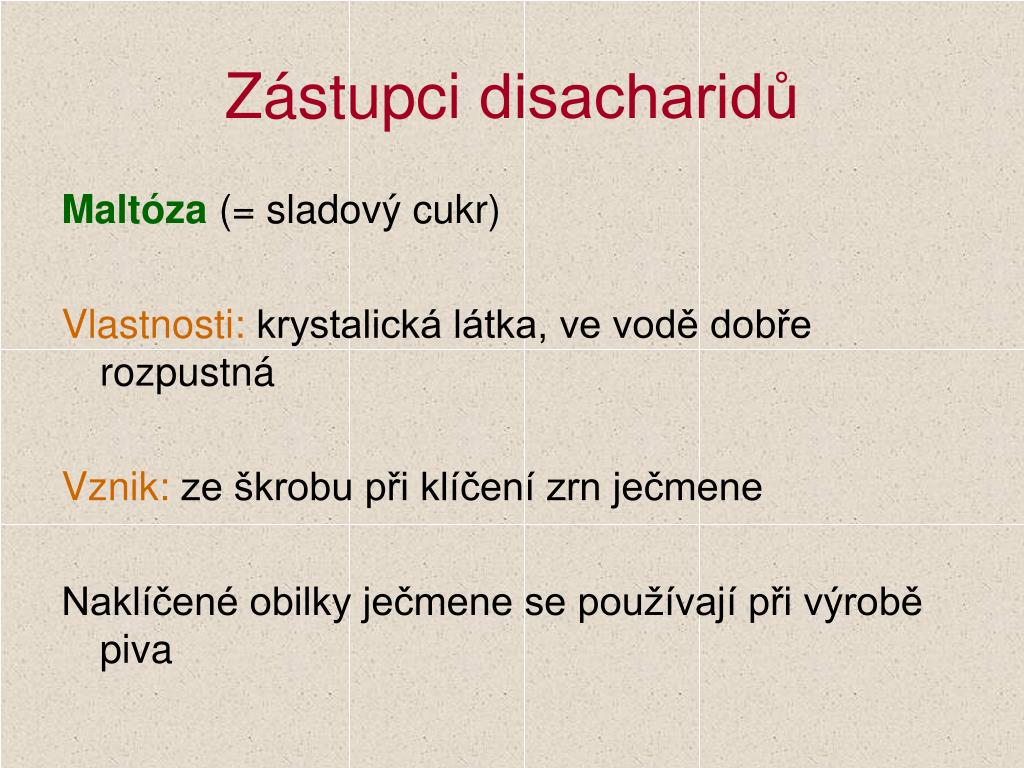 Zástupci disacharidů

Maltóza (= sladový cukr)

Vlastnosti: krystalická látka, ve vodě dobře rozpustná

Vznik: ze škrobu při klíčení zrn ječmene

Naklíčené obilky ječmene se používají při výrobě piva